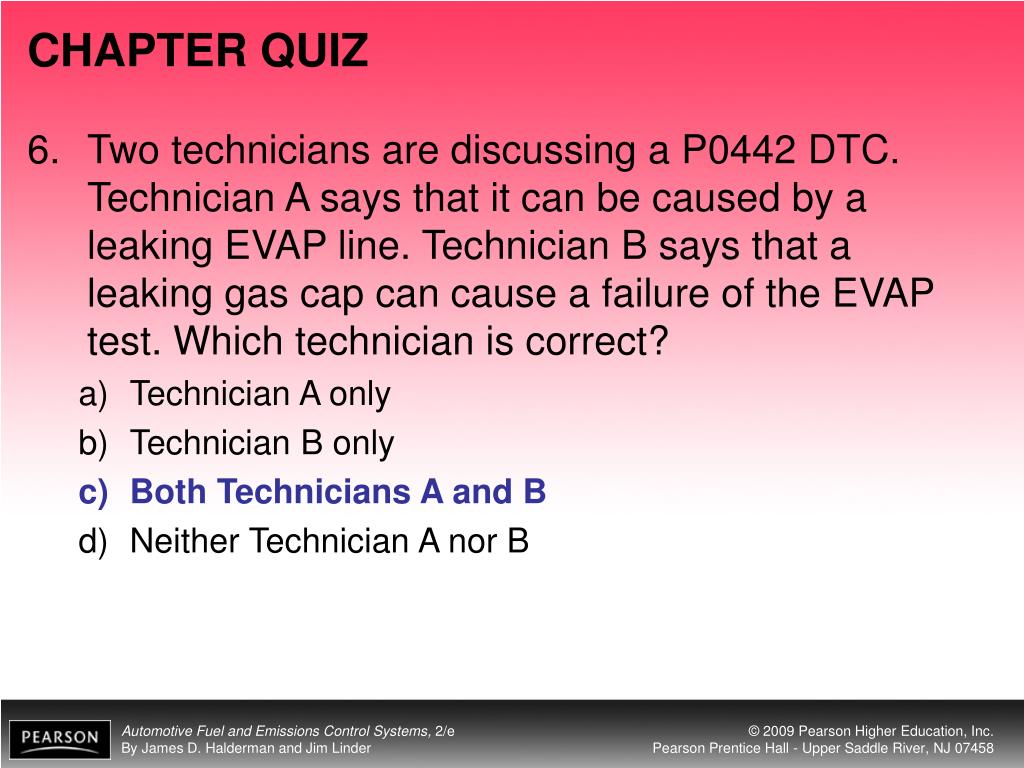 CHAPTER QUIZ

6. Two technicians are discussing a P0442 DTC. Technician A says that it can be caused by a leaking EVAP line. Technician B says that a leaking gas cap can cause a failure of the EVAP test. Which technician is correct?

a) Technician A only
b) Technician B only
c) Both Technicians A and B
d) Neither Technician A nor B

PEARSON

Automotive Fuel and Emissions Control Systems, 2/e
By James D. Halderman and Jim Linder

© 2009 Pearson Higher Education, Inc.
Pearson Prentice Hall - Upper Saddle River, NJ 07458